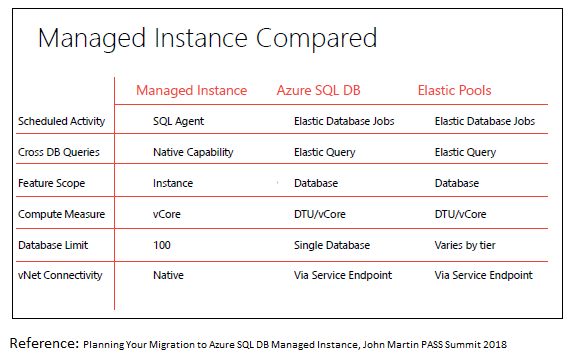 Managed Instance Compared

| | Managed Instance | Azure SQL DB | Elastic Pools |
|---|---|---|---|
| Scheduled Activity | SQL Agent | Elastic Database Jobs | Elastic Database Jobs |
| Cross DB Queries | Native Capability | Elastic Query | Elastic Query |
| Feature Scope | Instance | Database | Database |
| Compute Measure | vCore | DTU/vCore | DTU/vCore |
| Database Limit | 100 | Single Database | Varies by tier |
| vNet Connectivity | Native | Via Service Endpoint | Via Service Endpoint |

Reference: Planning Your Migration to Azure SQL DB Managed Instance, John Martin PASS Summit 2018